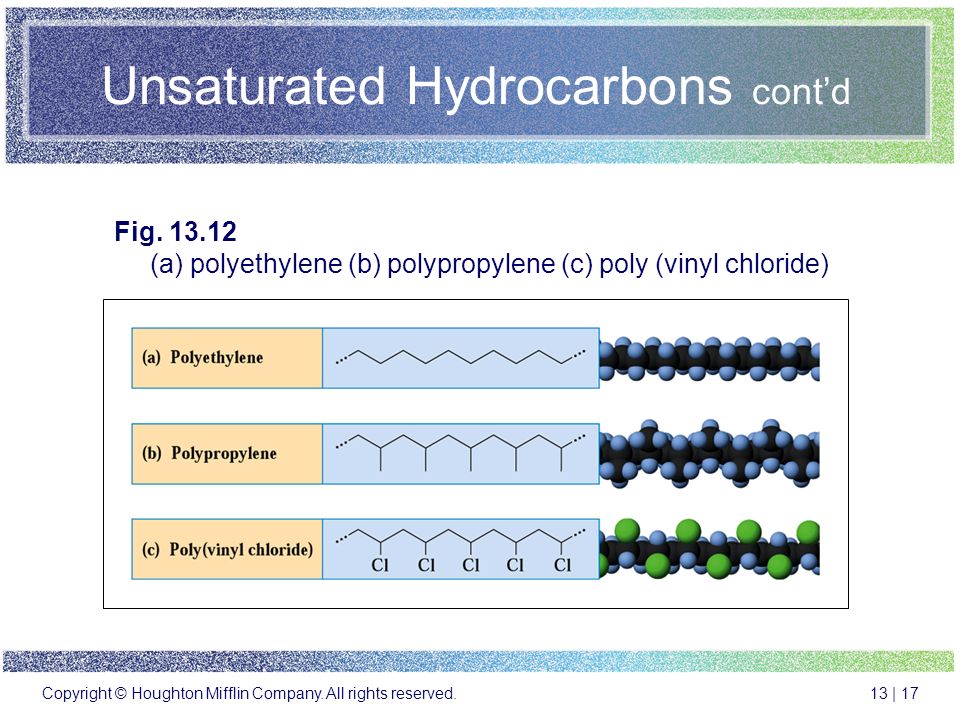 Unsaturated Hydrocarbons cont'd

Fig. 13.12
(a) polyethylene (b) polypropylene (c) poly (vinyl chloride)

(a) Polyethylene

(b) Polypropylene

(c) Poly(vinyl chloride)

Cl Cl Cl Cl Cl

Copyright © Houghton Mifflin Company. All rights reserved.

13 | 17